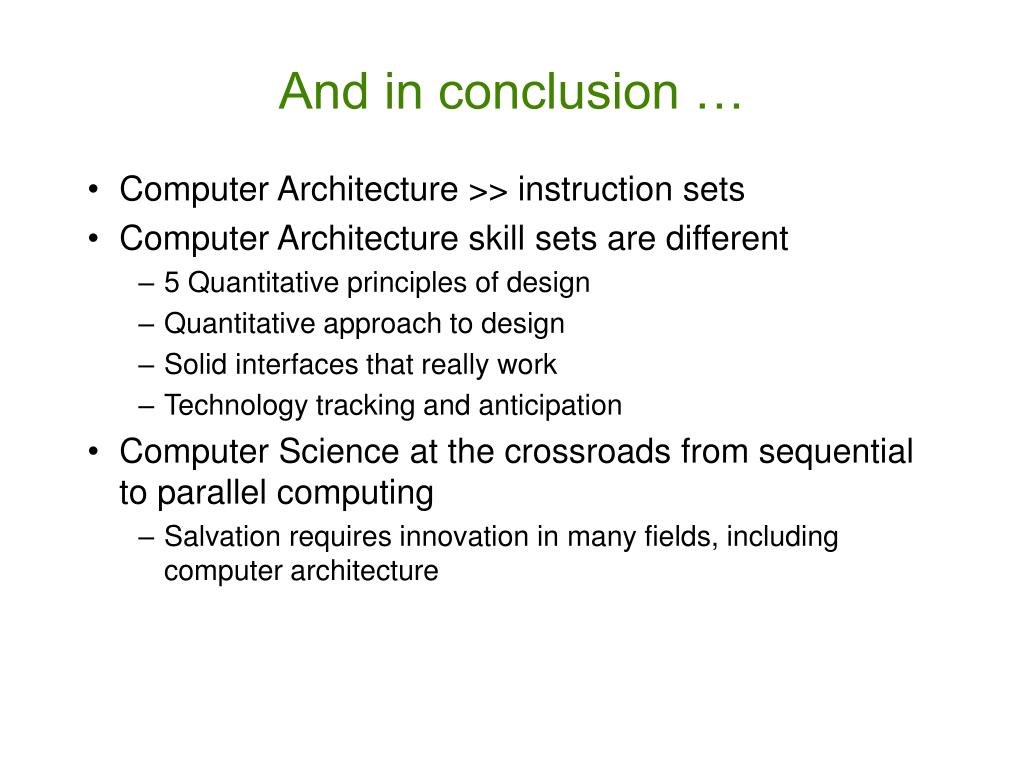 And in conclusion …

• Computer Architecture >> instruction sets
• Computer Architecture skill sets are different
– 5 Quantitative principles of design
– Quantitative approach to design
– Solid interfaces that really work
– Technology tracking and anticipation
• Computer Science at the crossroads from sequential to parallel computing
– Salvation requires innovation in many fields, including computer architecture